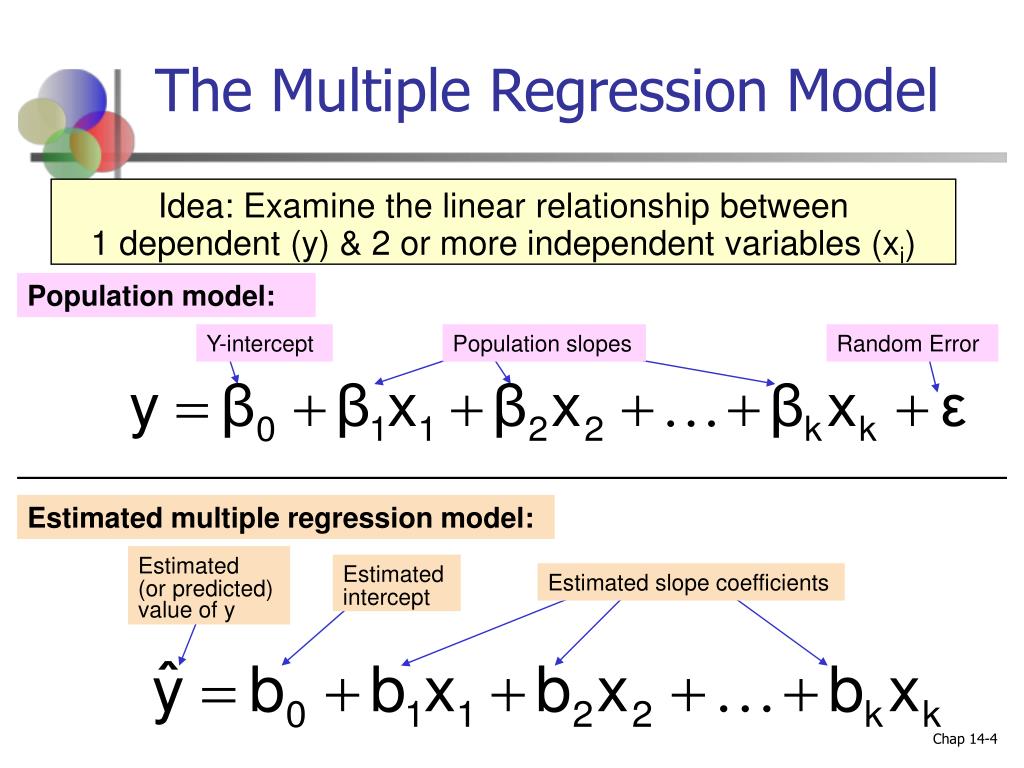 The Multiple Regression Model

Idea: Examine the linear relationship between 1 dependent (y) & 2 or more independent variables ($x_i$)

Population model:

Y-intercept

Population slopes

Random Error

$y = \beta_0 + \beta_1 x_1 + \beta_2 x_2 + \ldots + \beta_k x_k + \varepsilon$

Estimated multiple regression model:

Estimated (or predicted) value of y

Estimated intercept

Estimated slope coefficients

$\hat{y} = b_0 + b_1 x_1 + b_2 x_2 + \ldots + b_k x_k$

Chap 14-4